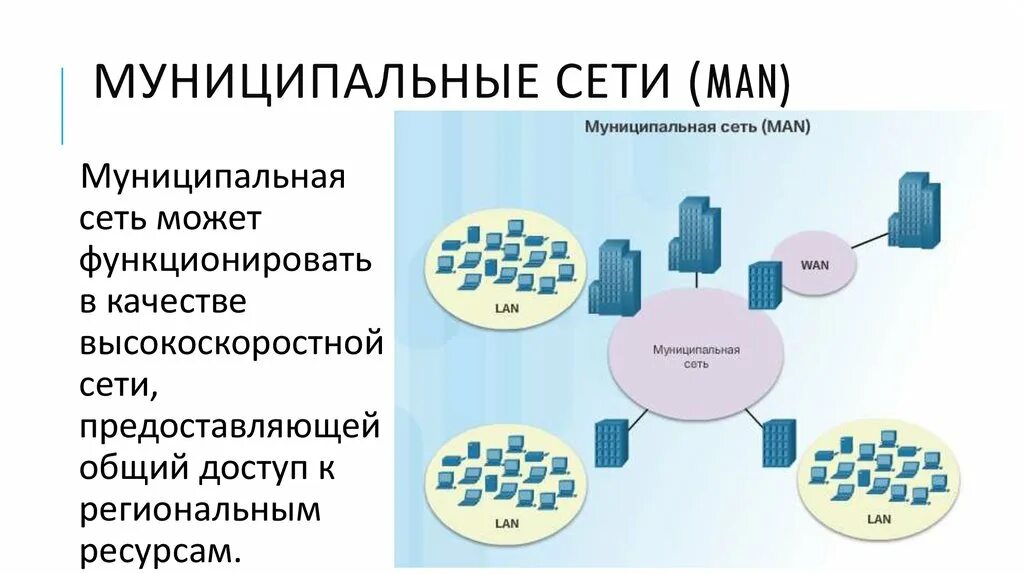 МУНИЦИПАЛЬНЫЕ СЕТИ (MAN)

Муниципальная сеть может функционировать в качестве высокоскоростной сети, предоставляющей общий доступ к региональным ресурсам.

Муниципальная сеть (MAN)

LAN

WAN

Муниципальная сеть

LAN

LAN